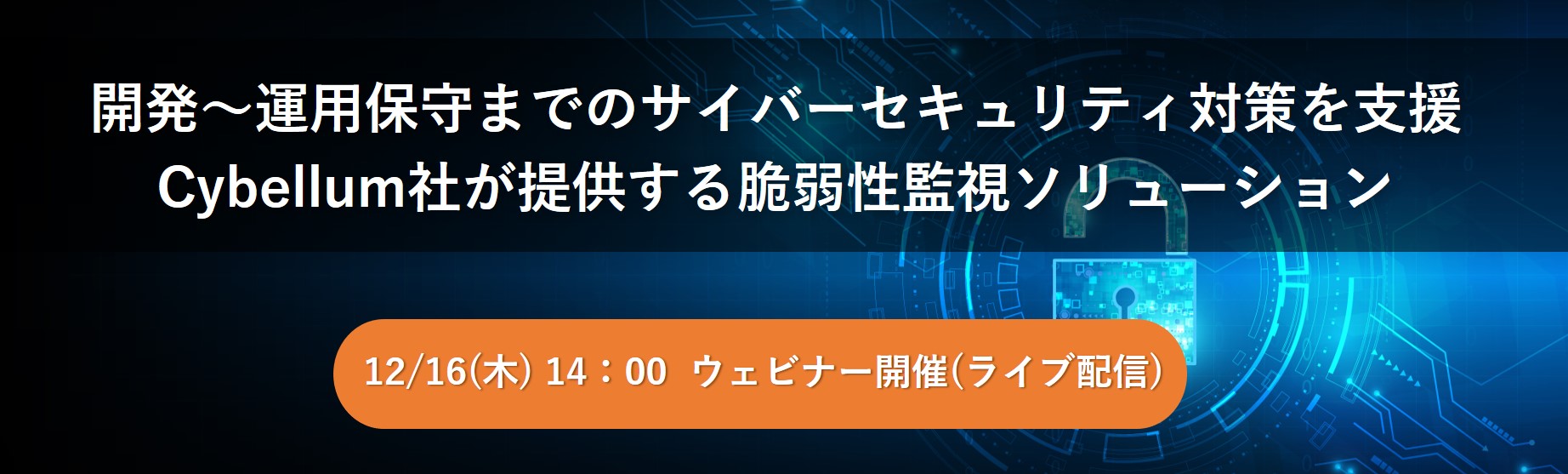 開発～運用保守までのサイバーセキュリティ対策を支援
Cybellum社が提供する脆弱性監視ソリューション

12/16(木) 14：00 ウェビナー開催(ライブ配信)